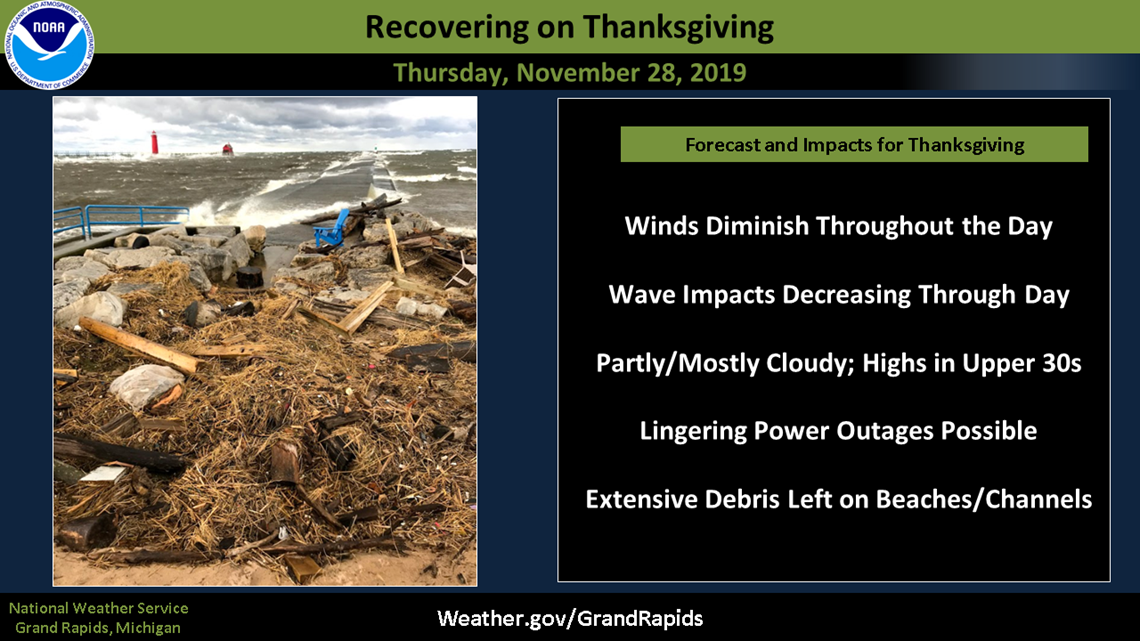 NOAA
NATIONAL OCEANIC AND ATMOSPHERIC ADMINISTRATION
U.S. DEPARTMENT OF COMMERCE

Recovering on Thanksgiving

Thursday, November 28, 2019

Forecast and Impacts for Thanksgiving

Winds Diminish Throughout the Day

Wave Impacts Decreasing Through Day

Partly/Mostly Cloudy; Highs in Upper 30s

Lingering Power Outages Possible

Extensive Debris Left on Beaches/Channels

National Weather Service
Grand Rapids, Michigan

Weather.gov/GrandRapids